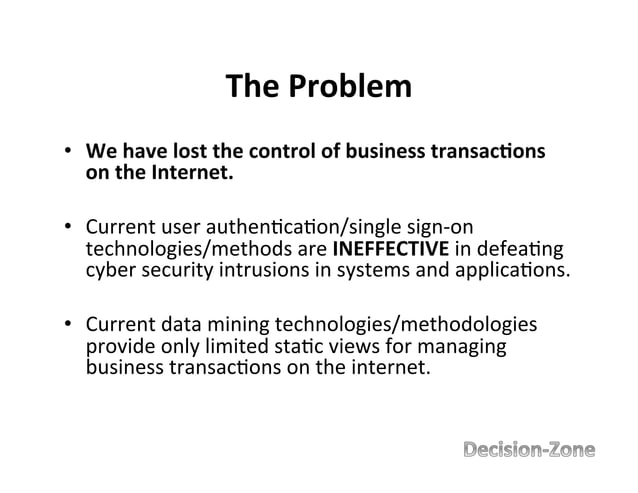 The Problem

• We have lost the control of business transactions on the Internet.

• Current user authentication/single sign-on technologies/methods are INEFFECTIVE in defeating cyber security intrusions in systems and applications.

• Current data mining technologies/methodologies provide only limited static views for managing business transactions on the internet.

Decision-Zone